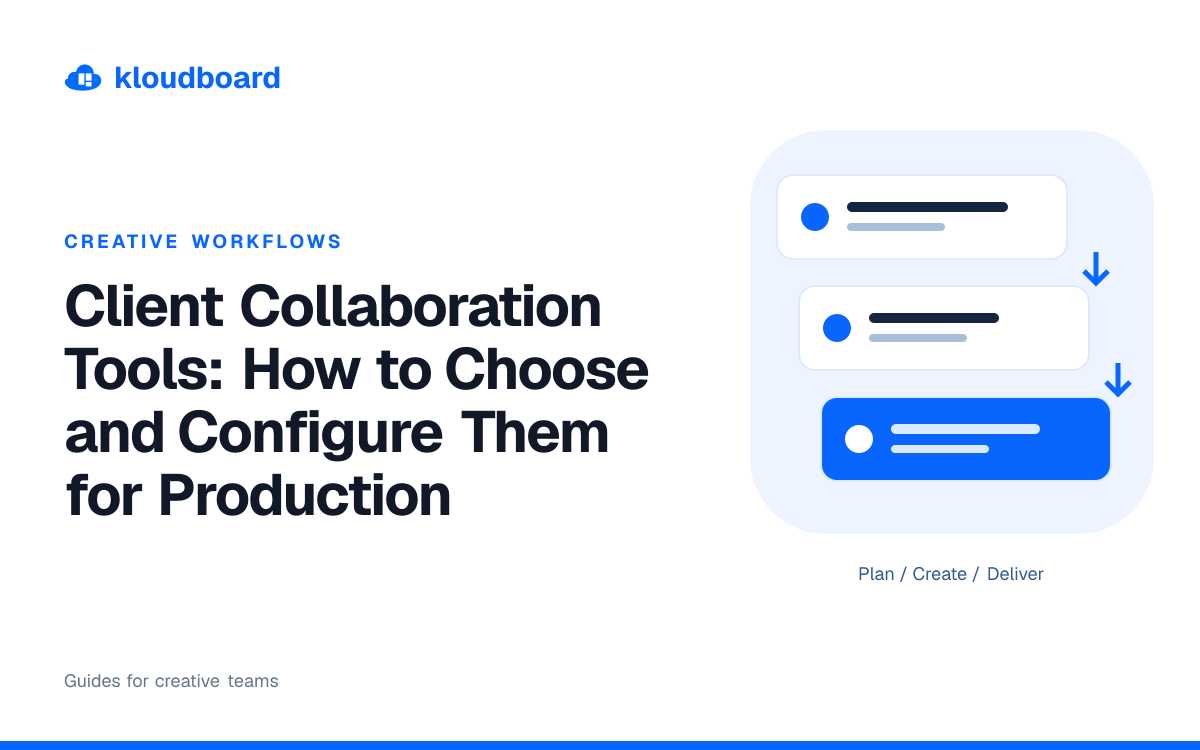 kloudboard

CREATIVE WORKFLOWS

Client Collaboration Tools: How to Choose and Configure Them for Production

Plan / Create / Deliver

Guides for creative teams